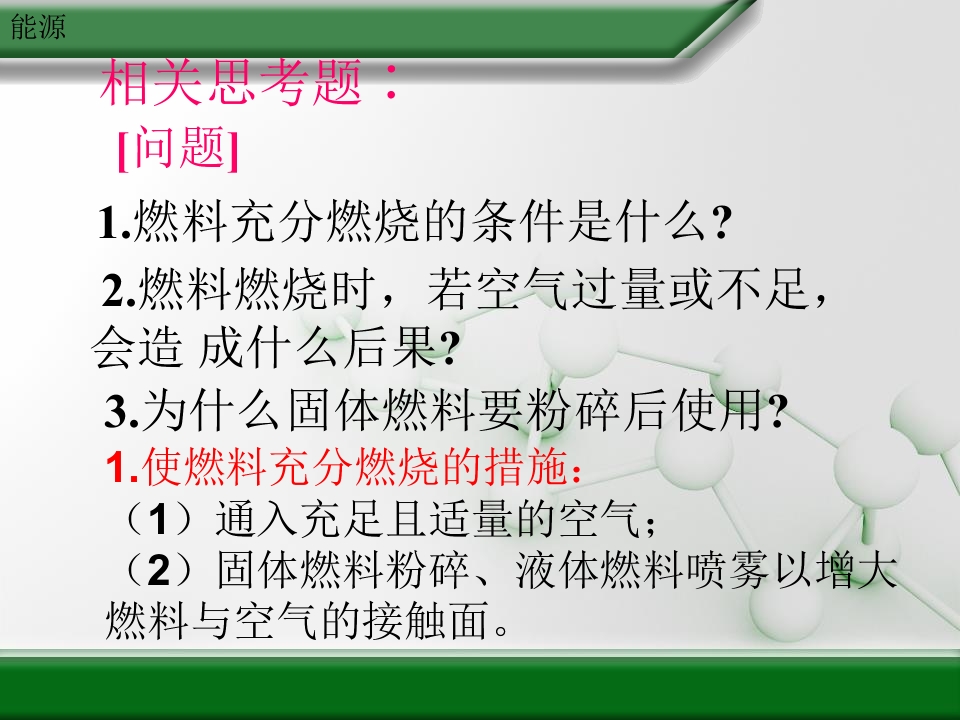 能源

相关思考题：

[问题]

1.燃料充分燃烧的条件是什么?

2.燃料燃烧时，若空气过量或不足，会造成什么后果?

3.为什么固体燃料要粉碎后使用?

1.使燃料充分燃烧的措施：

（1）通入充足且适量的空气；

（2）固体燃料粉碎、液体燃料喷雾以增大燃料与空气的接触面。